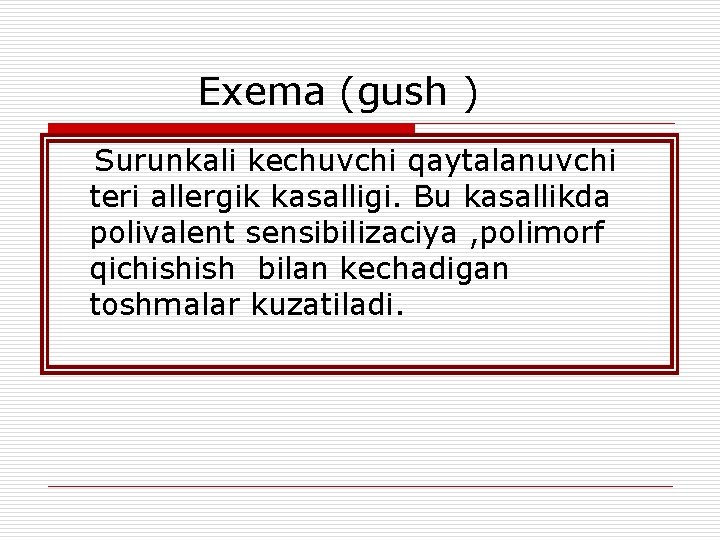 Exema (gush )

Surunkali kechuvchi qaytalanuvchi teri allergik kasalligi. Bu kasallikda polivalent sensibilizaciya ,polimorf qichishish  bilan kechadigan toshmalar kuzatiladi.